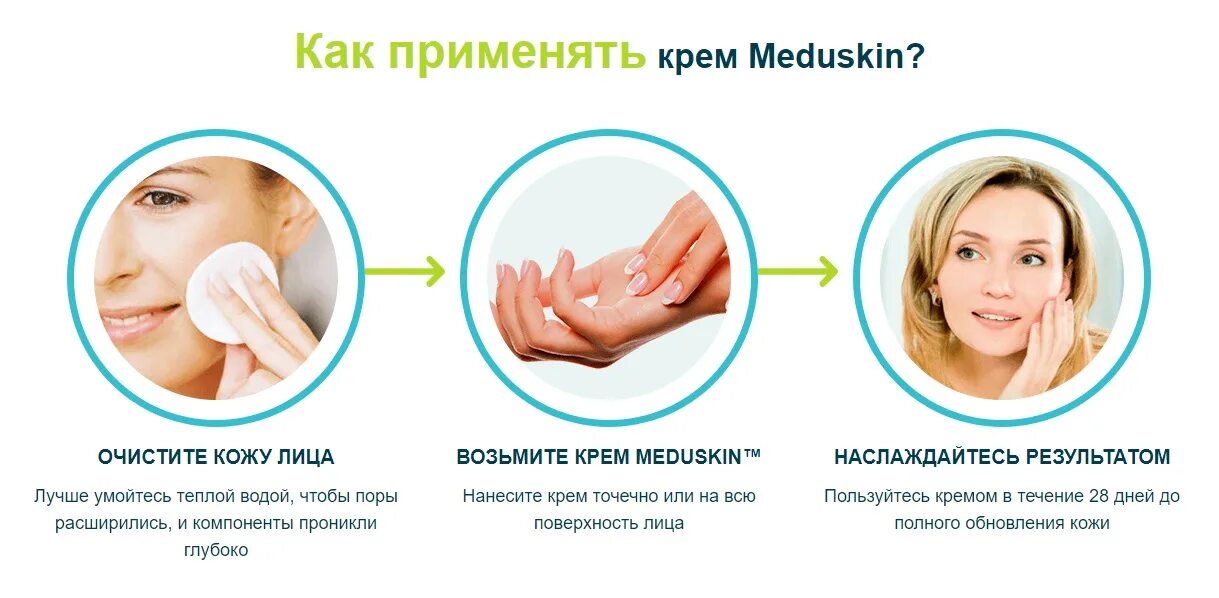 Как применять крем Meduskin?

ОЧИСТИТЕ КОЖУ ЛИЦА

Лучше умойтесь теплой водой, чтобы поры расширились, и компоненты проникли глубоко

ВОЗЬМИТЕ КРЕМ MEDUSKIN™

Нанесите крем точечно или на всю поверхность лица

НАСЛАЖДАЙТЕСЬ РЕЗУЛЬТАТОМ

Пользуйтесь кремом в течение 28 дней до полного обновления кожи